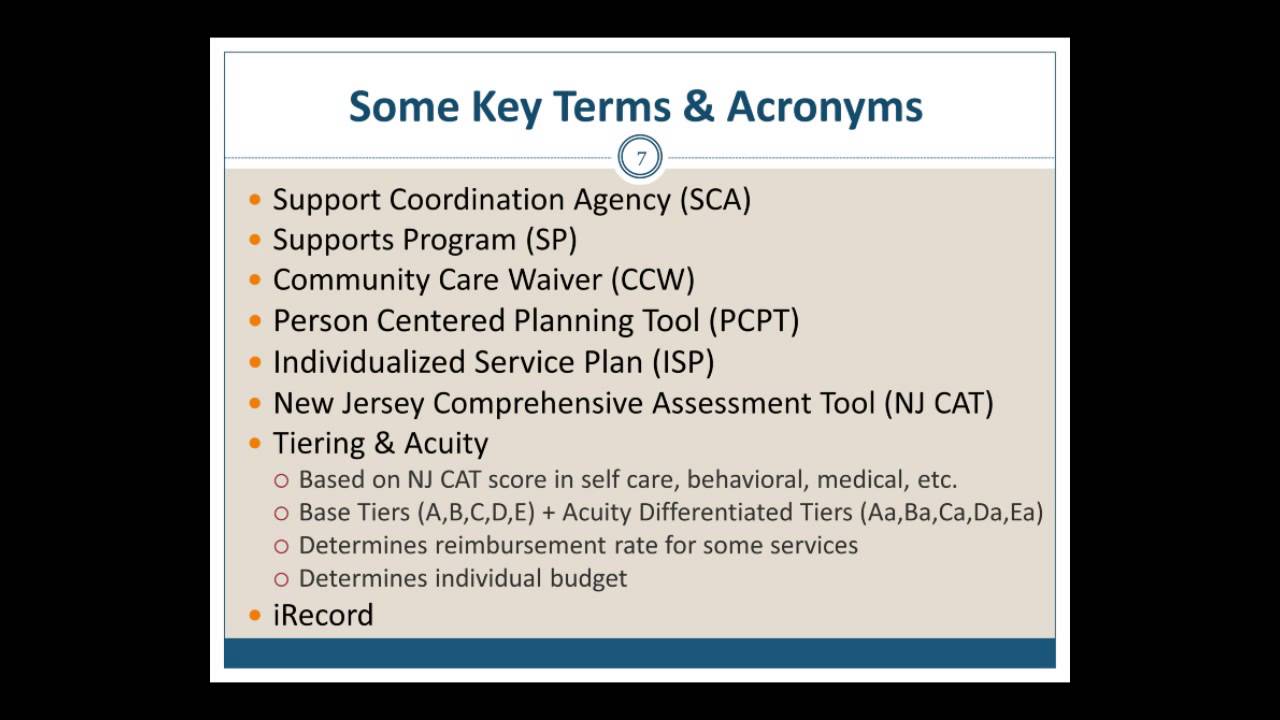 Some Key Terms & Acronyms

7

- Support Coordination Agency (SCA)
- Supports Program (SP)
- Community Care Waiver (CCW)
- Person Centered Planning Tool (PCPT)
- Individualized Service Plan (ISP)
- New Jersey Comprehensive Assessment Tool (NJ CAT)
- Tiering & Acuity
  - Based on NJ CAT score in self care, behavioral, medical, etc.
  - Base Tiers (A,B,C,D,E) + Acuity Differentiated Tiers (Aa,Ba,Ca,Da,Ea)
  - Determines reimbursement rate for some services
  - Determines individual budget
- iRecord